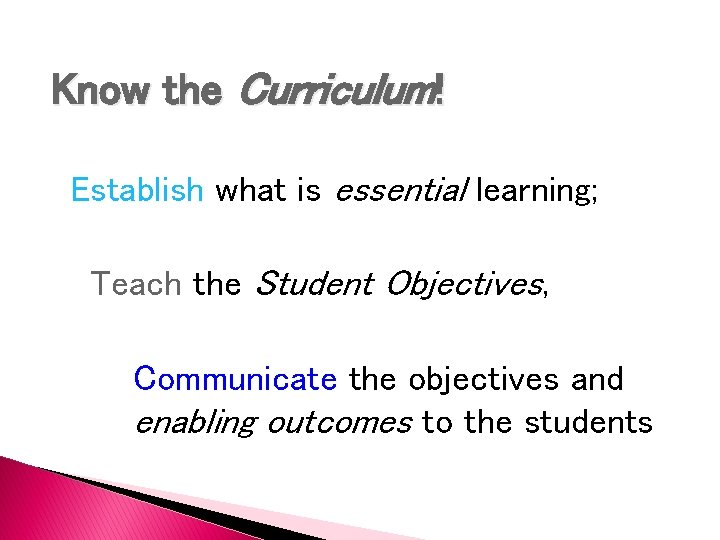 Know the Curriculum!

Establish what is essential learning;

Teach the Student Objectives,

Communicate the objectives and enabling outcomes to the students